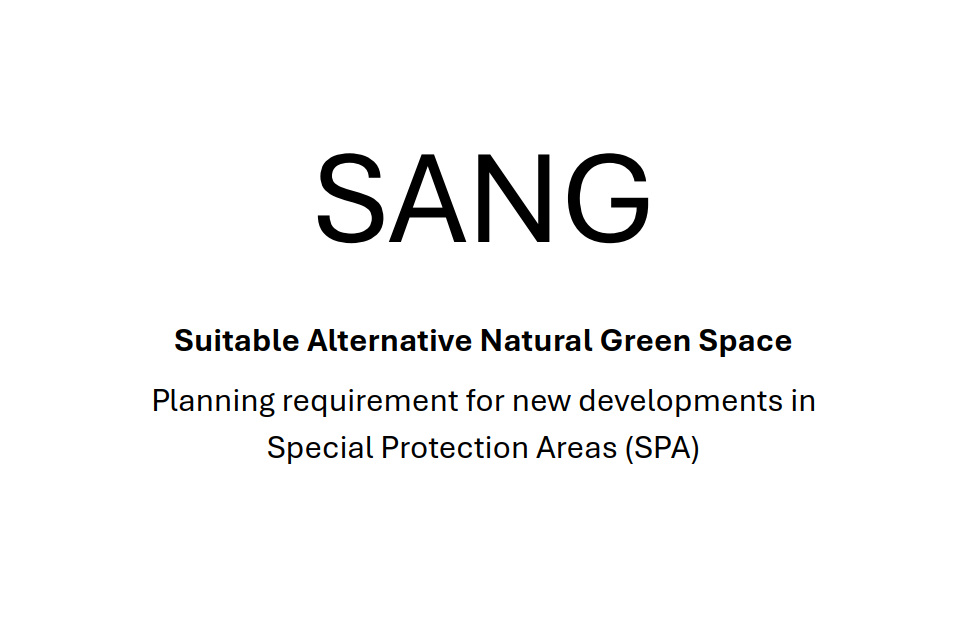 SANG

Suitable Alternative Natural Green Space

Planning requirement for new developments in Special Protection Areas (SPA)